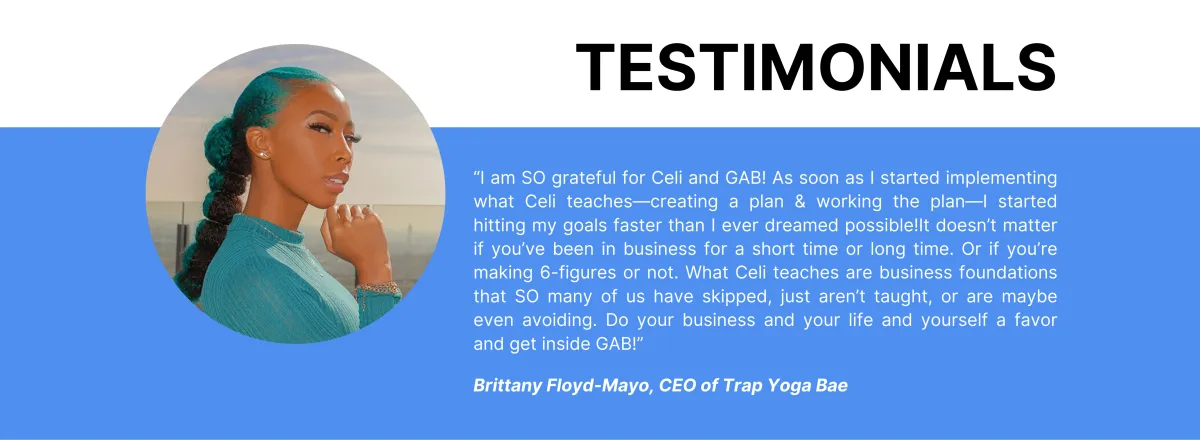 TESTIMONIALS

“I am SO grateful for Celi and GAB! As soon as I started implementing what Celi teaches—creating a plan & working the plan—I started hitting my goals faster than I ever dreamed possible!It doesn’t matter if you’ve been in business for a short time or long time. Or if you’re making 6-figures or not. What Celi teaches are business foundations that SO many of us have skipped, just aren’t taught, or are maybe even avoiding. Do your business and your life and yourself a favor and get inside GAB!”

Brittany Floyd-Mayo, CEO of Trap Yoga Bae